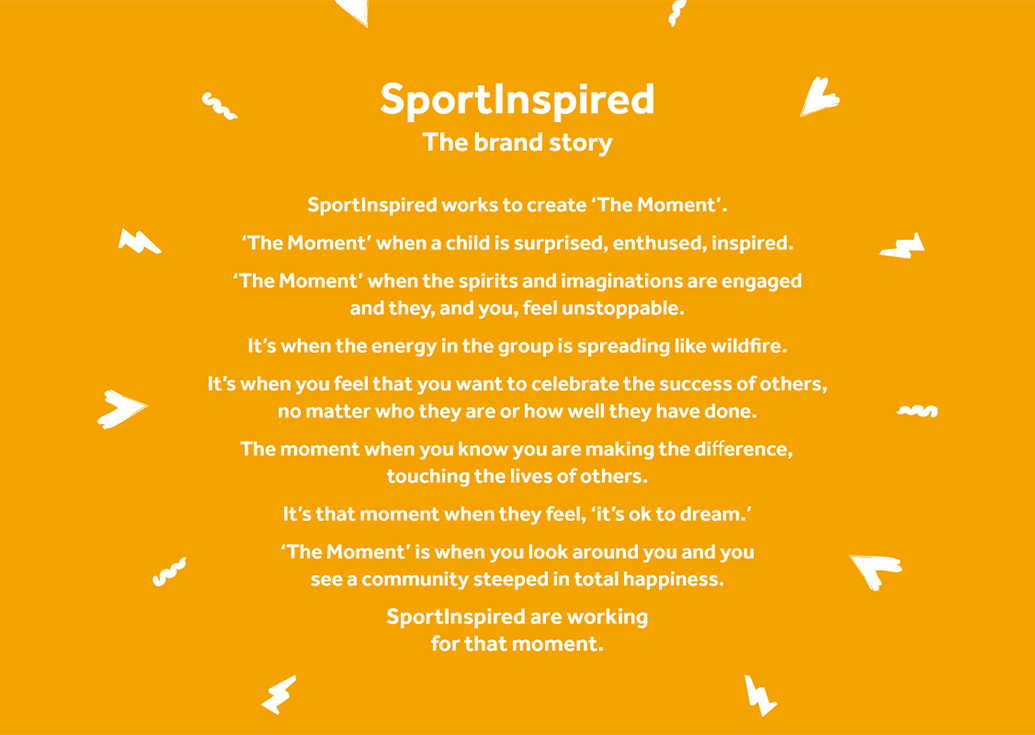 SportInspired
The brand story

SportInspired works to create 'The Moment'.

'The Moment' when a child is surprised, enthused, inspired.

'The Moment' when the spirits and imaginations are engaged and they, and you, feel unstoppable.

It's when the energy in the group is spreading like wildfire.

It's when you feel that you want to celebrate the success of others, no matter who they are or how well they have done.

The moment when you know you are making the difference, touching the lives of others.

It's that moment when they feel, 'it's ok to dream.'

'The Moment' is when you look around you and you see a community steeped in total happiness.

SportInspired are working for that moment.